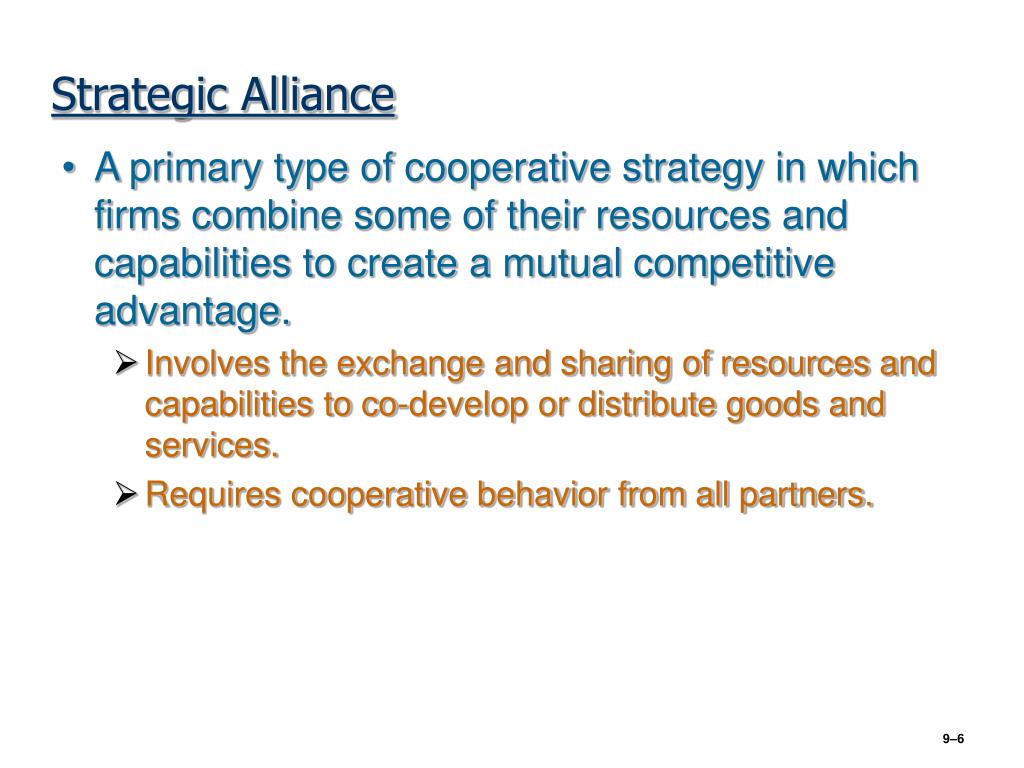 Strategic Alliance

• A primary type of cooperative strategy in which firms combine some of their resources and capabilities to create a mutual competitive advantage.

➢ Involves the exchange and sharing of resources and capabilities to co-develop or distribute goods and services.

➢ Requires cooperative behavior from all partners.

9–6